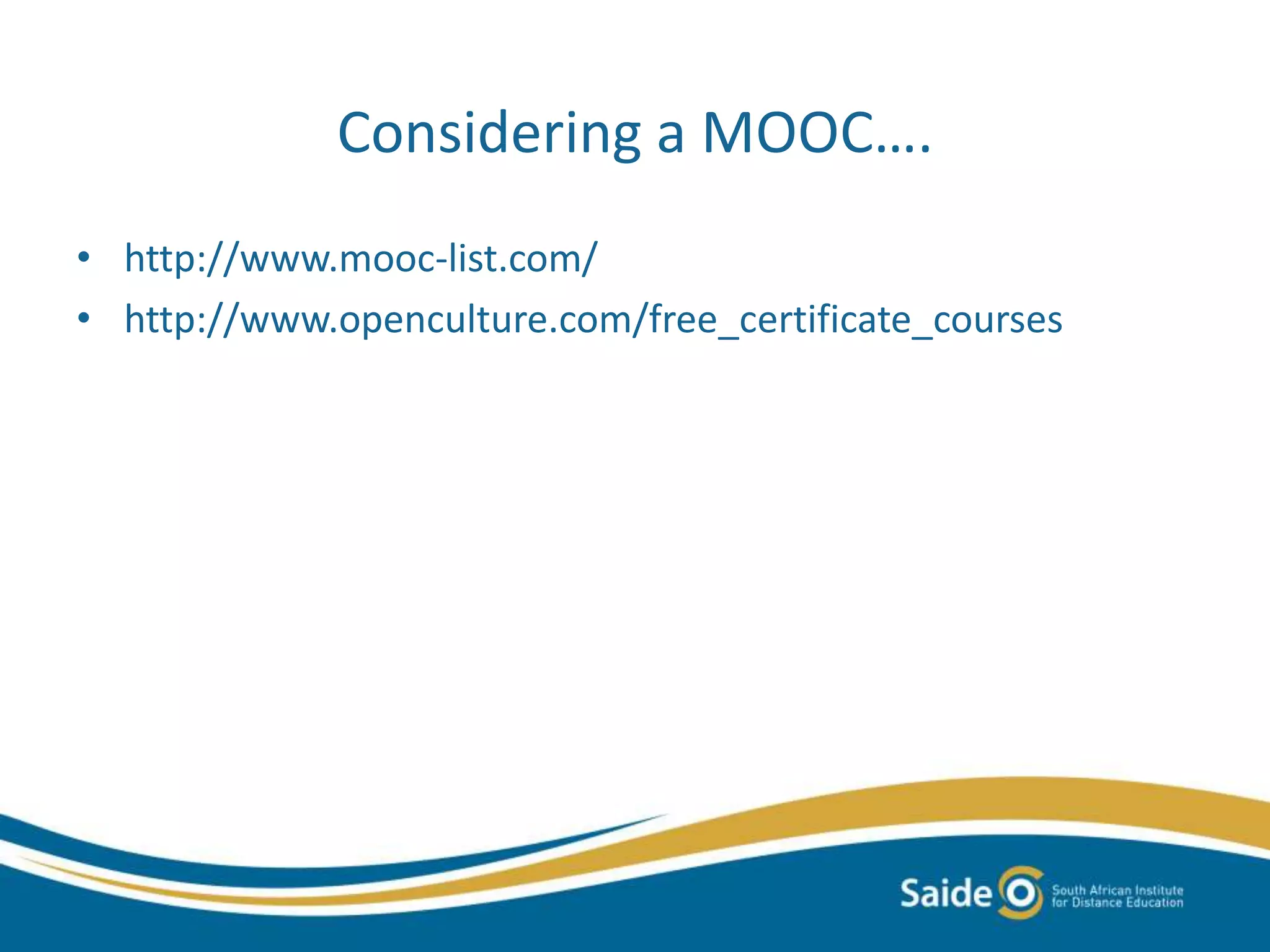 Considering a MOOC….

• http://www.mooc-list.com/
• http://www.openculture.com/free_certificate_courses

Saide
South African Institute for Distance Education